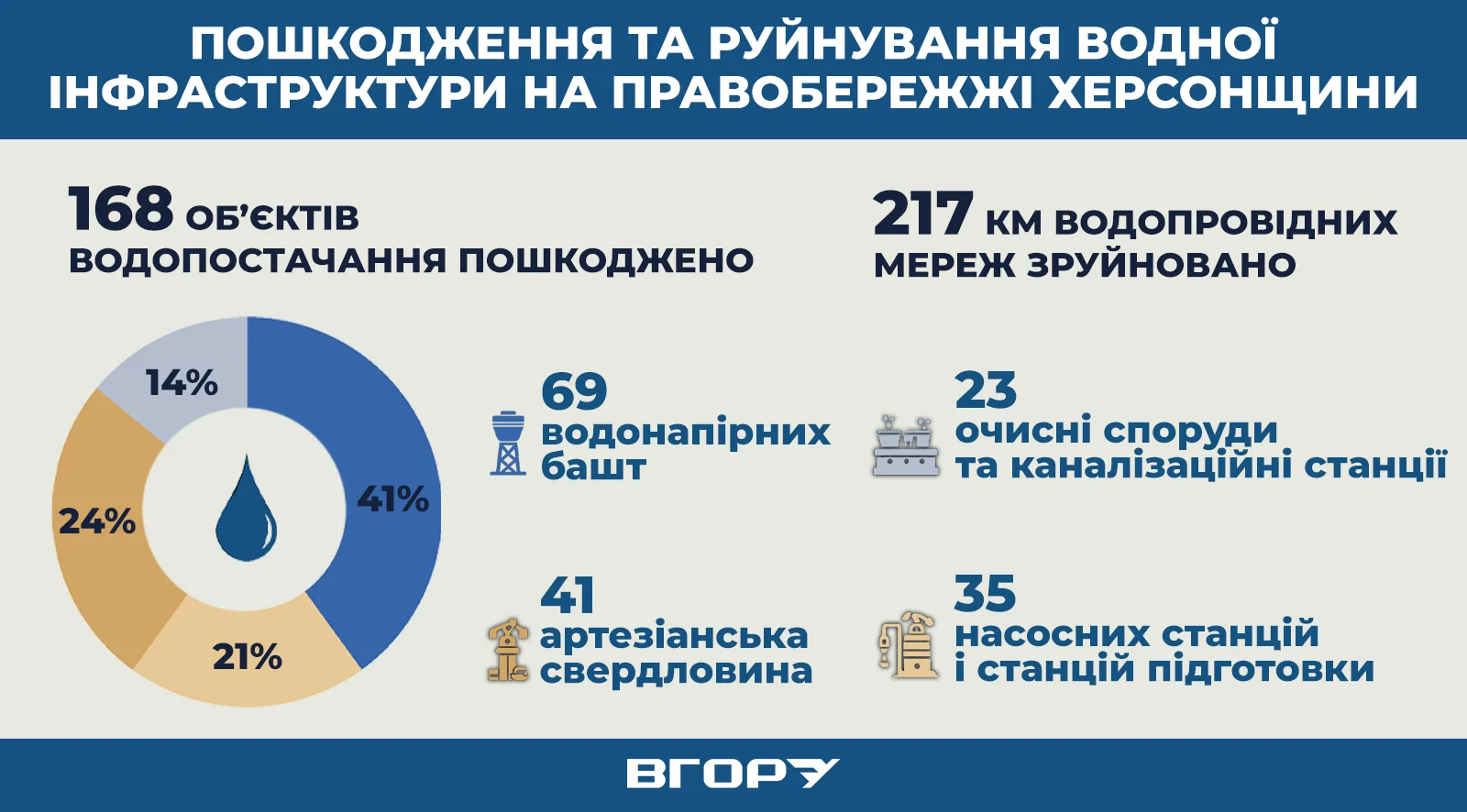 ПОШКОДЖЕННЯ ТА РУЙНУВАННЯ ВОДНОЇ ІНФРАСТРУКТУРИ НА ПРАВОБЕРЕЖЖІ ХЕРСОНЩИНИ

168 ОБ'ЄКТІВ ВОДОПОСТАЧАННЯ ПОШКОДЖЕНО

217 КМ ВОДОПРОВІДНИХ МЕРЕЖ ЗРУЙНОВАНО

14%
41%
24%
21%

69 водонапірних башт

23 очисні споруди та каналізаційні станції

41 артезіанська свердловина

35 насосних станцій і станцій підготовки

ВГОРУ